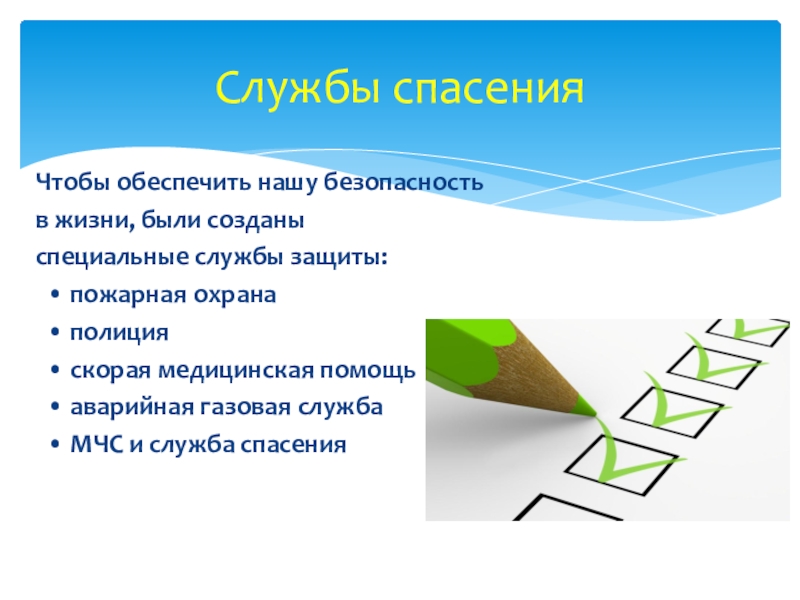 Службы спасения

Чтобы обеспечить нашу безопасность в жизни, были созданы специальные службы защиты:

• пожарная охрана
• полиция
• скорая медицинская помощь
• аварийная газовая служба
• МЧС и служба спасения